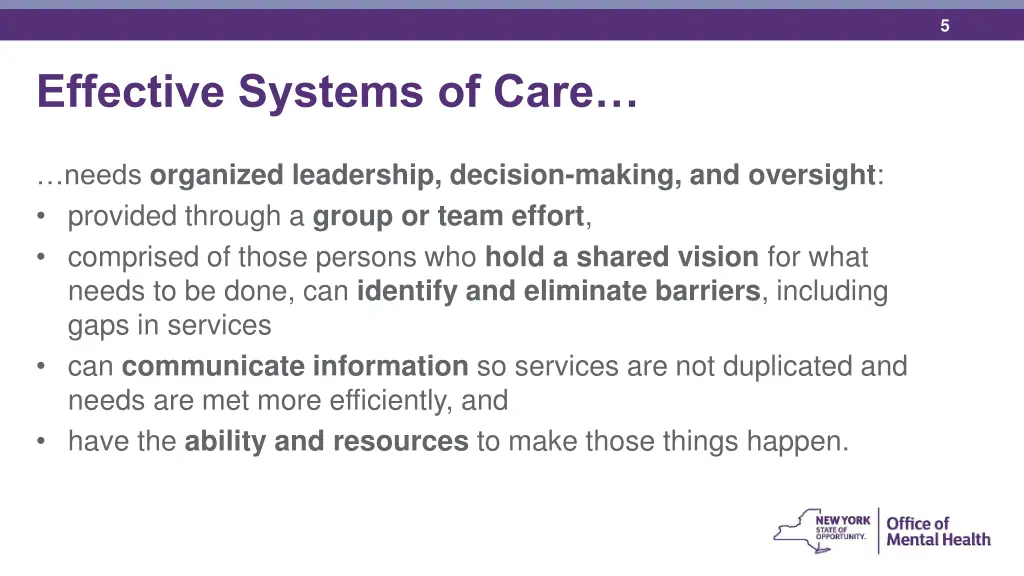 5

Effective Systems of Care…

…needs organized leadership, decision-making, and oversight:
• provided through a group or team effort,
• comprised of those persons who hold a shared vision for what needs to be done, can identify and eliminate barriers, including gaps in services
• can communicate information so services are not duplicated and needs are met more efficiently, and
• have the ability and resources to make those things happen.

NEW YORK STATE OF OPPORTUNITY. Office of Mental Health